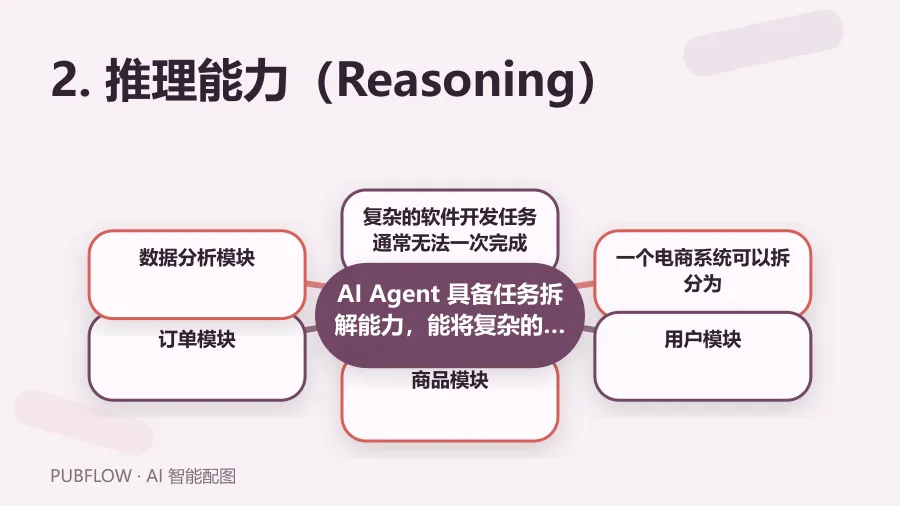 2. 推理能力（Reasoning）

复杂的软件开发任务通常无法一次完成

数据分析模块

一个电商系统可以拆分为

AI Agent 具备任务拆解能力，能将复杂的...

订单模块

用户模块

商品模块

PUBFLOW · AI 智能配图